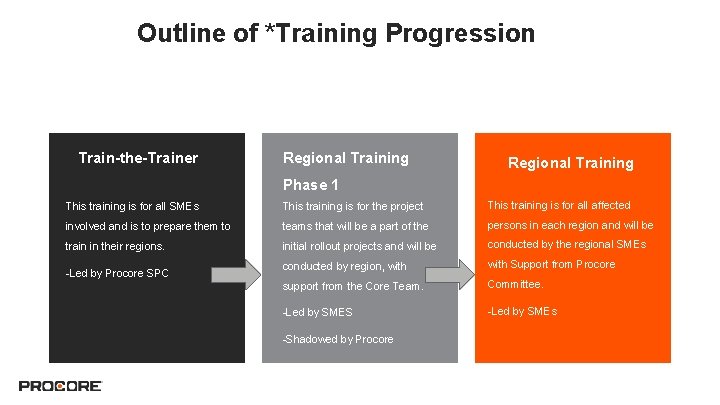 Outline of *Training Progression

Train-the-Trainer

This training is for all SMEs involved and is to prepare them to train in their regions.

-Led by Procore SPC

Regional Training Phase 1

This training is for the project teams that will be a part of the initial rollout projects and will be conducted by region, with support from the Core Team.

-Led by SMES

-Shadowed by Procore

Regional Training

This training is for all affected persons in each region and will be conducted by the regional SMEs with Support from Procore Committee.

-Led by SMEs

PROCORE